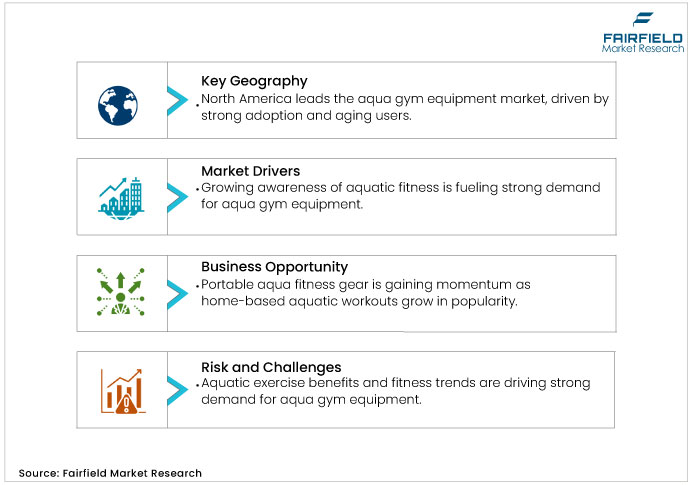 FAIRFIELD
Market Research

Key Geography
• North America leads the aqua gym equipment market, driven by strong adoption and aging users.

Market Drivers
• Growing awareness of aquatic fitness is fueling strong demand for aqua gym equipment.

Business Opportunity
• Portable aqua fitness gear is gaining momentum as home-based aquatic workouts grow in popularity.

Risk and Challenges
• Aquatic exercise benefits and fitness trends are driving strong demand for aqua gym equipment.

Source: Fairfield Market Research